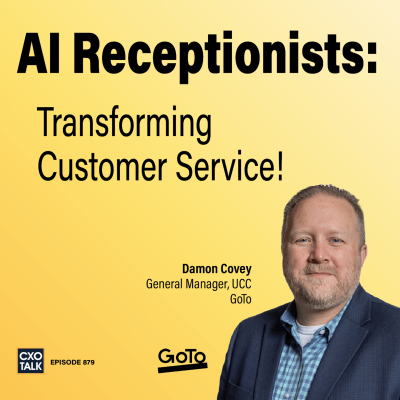 AI Receptionists:

Transforming Customer Service!

Damon Covey
General Manager, UCC
GoTo

CXO TALK

EPISODE 879

GoTo